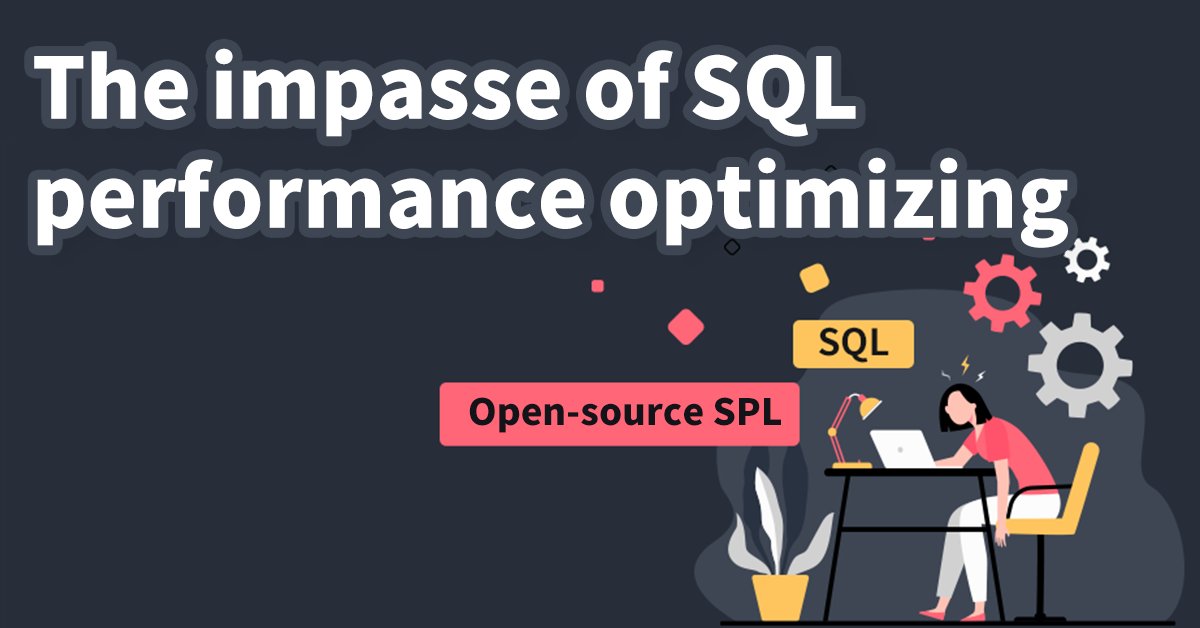 The impasse of SQL performance optimizing

SQL

Open-source SPL